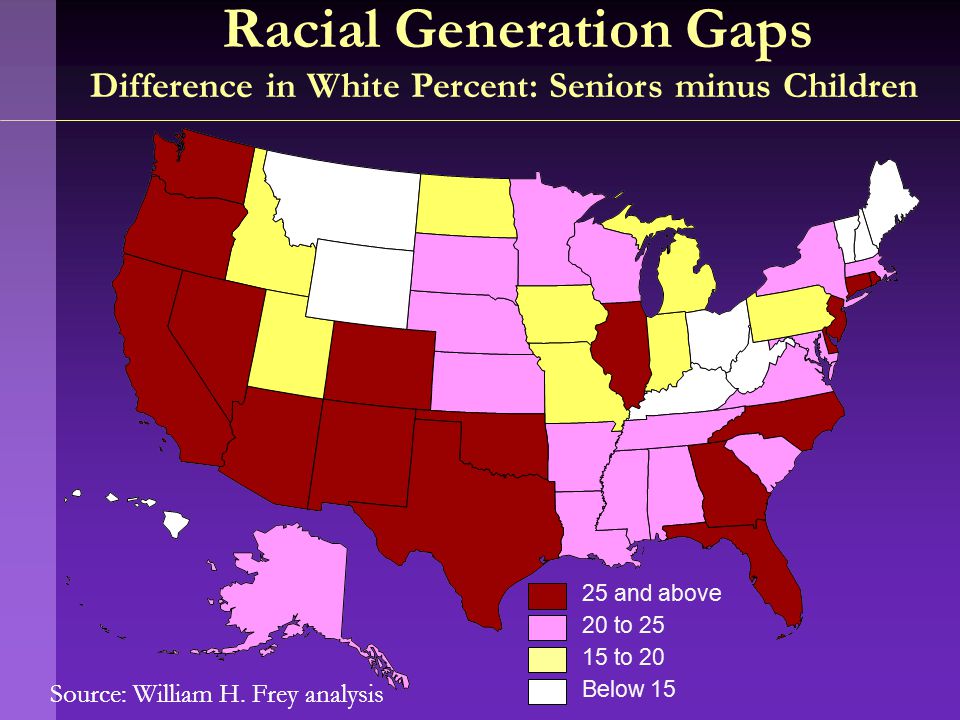 Racial Generation Gaps
Difference in White Percent: Seniors minus Children

25 and above
20 to 25
15 to 20
Below 15

Source: William H. Frey analysis